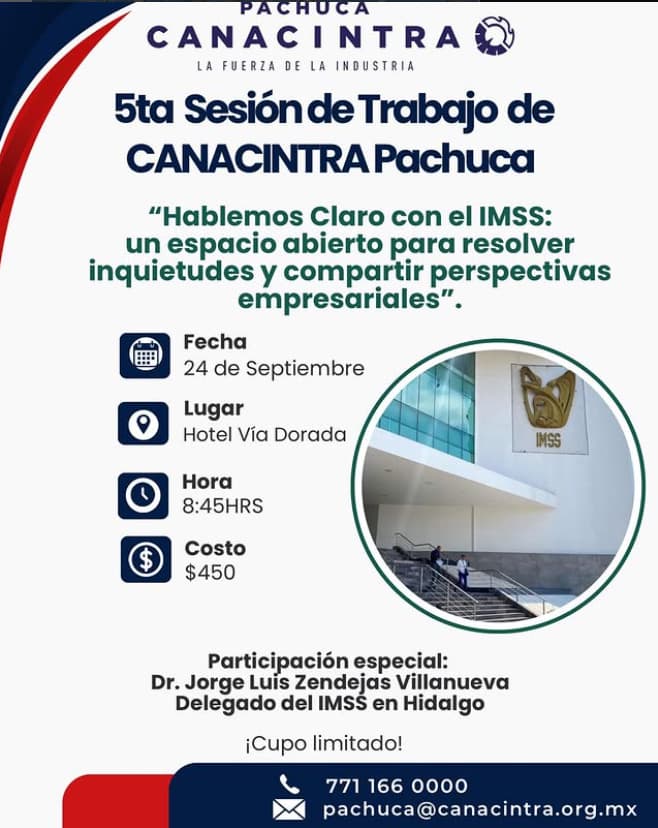 PACHUCA
CANACINTRA
LA FUERZA DE LA INDUSTRIA

5ta Sesión de Trabajo de CANACINTRA Pachuca

"Hablemos Claro con el IMSS: un espacio abierto para resolver inquietudes y compartir perspectivas empresariales".

Fecha
24 de Septiembre

Lugar
Hotel Vía Dorada

Hora
8:45HRS

Costo
$450

IMSS

Participación especial:
Dr. Jorge Luis Zendejas Villanueva
Delegado del IMSS en Hidalgo

¡Cupo limitado!

771 166 0000
pachuca@canacintra.org.mx